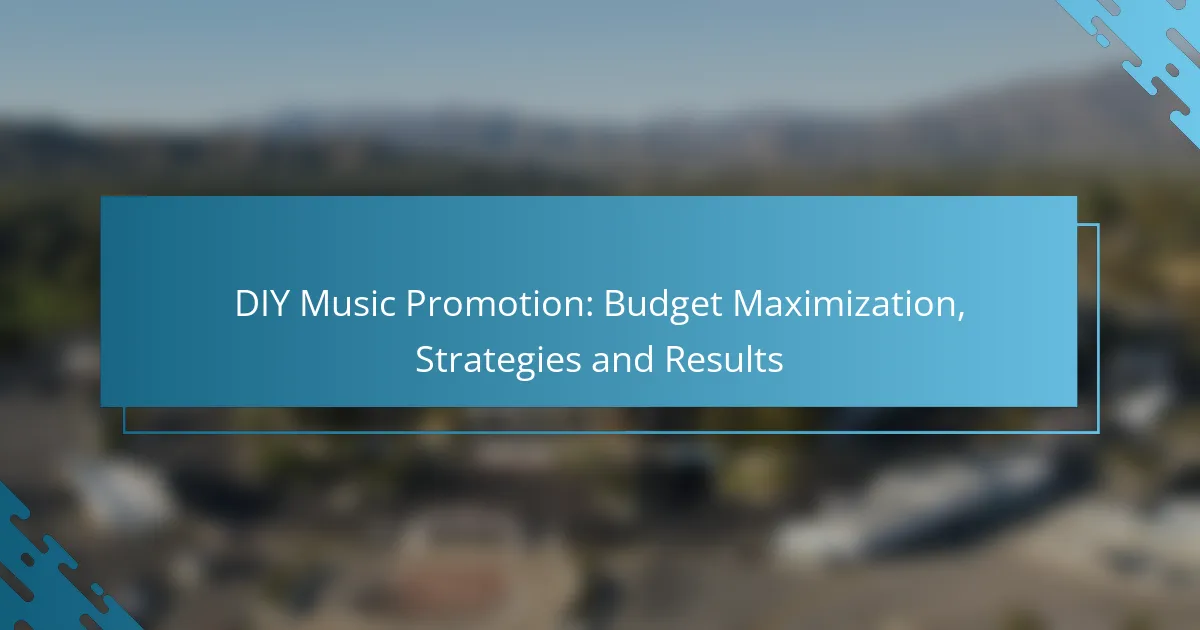 DIY Music Promotion: Budget Maximization, Strategies and Results